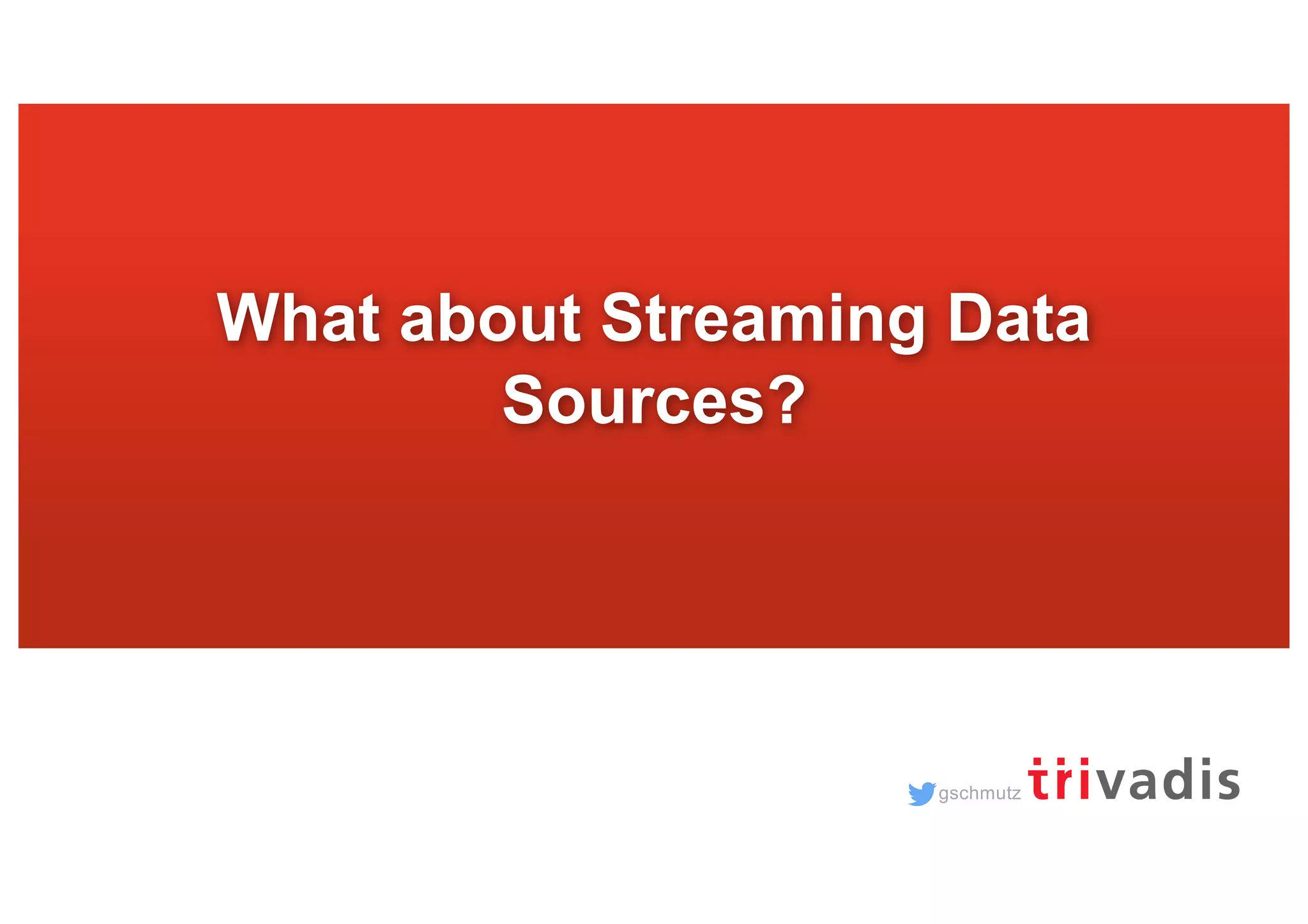 What about Streaming Data Sources?

gschmutz trivadis